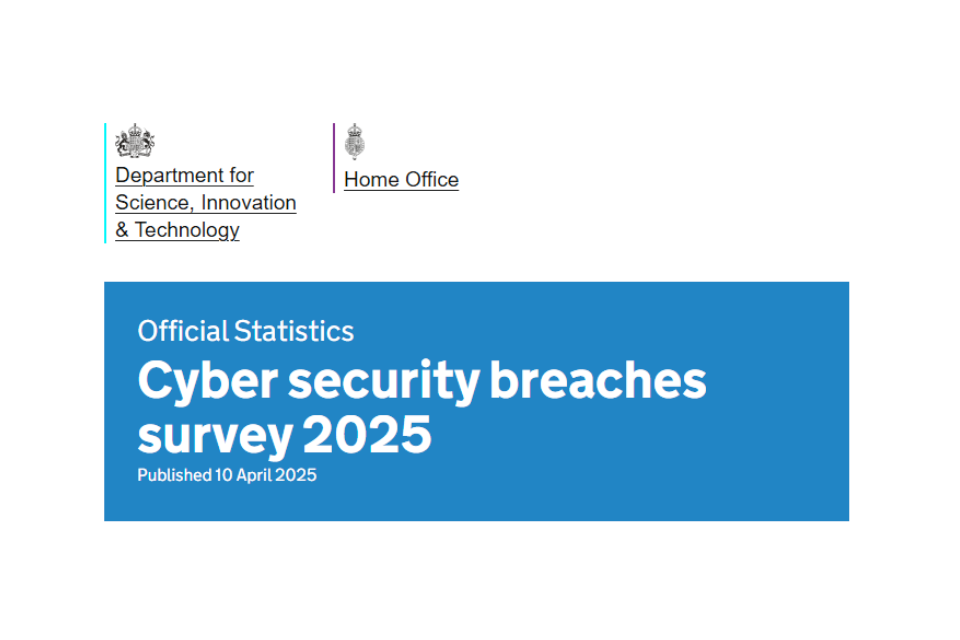 Department for Science, Innovation & Technology

Home Office

Official Statistics

Cyber security breaches survey 2025

Published 10 April 2025